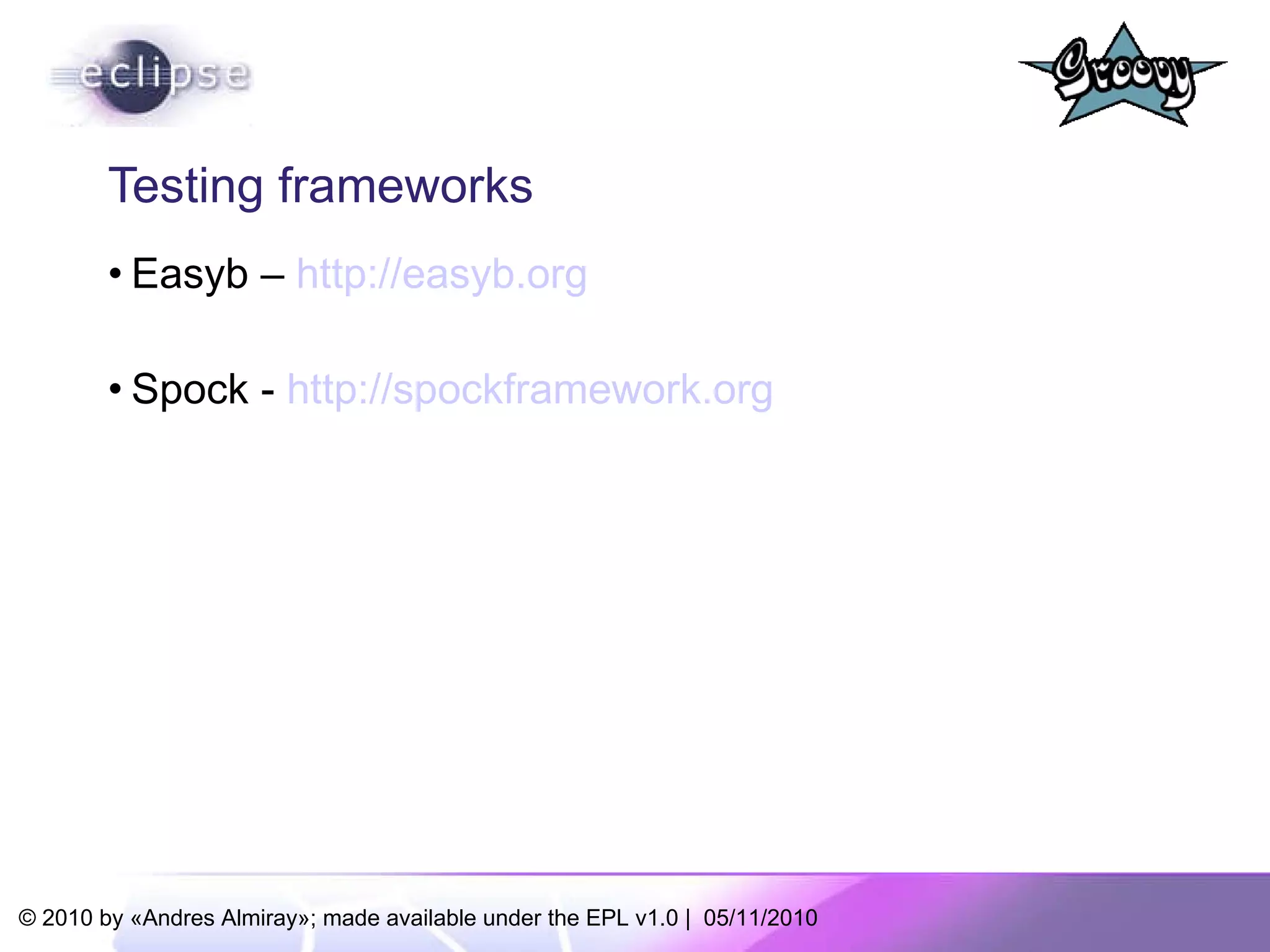 eclipse

Groovy

Testing frameworks

• Easyb – http://easyb.org

• Spock - http://spockframework.org

© 2010 by «Andres Almiray»; made available under the EPL v1.0 | 05/11/2010